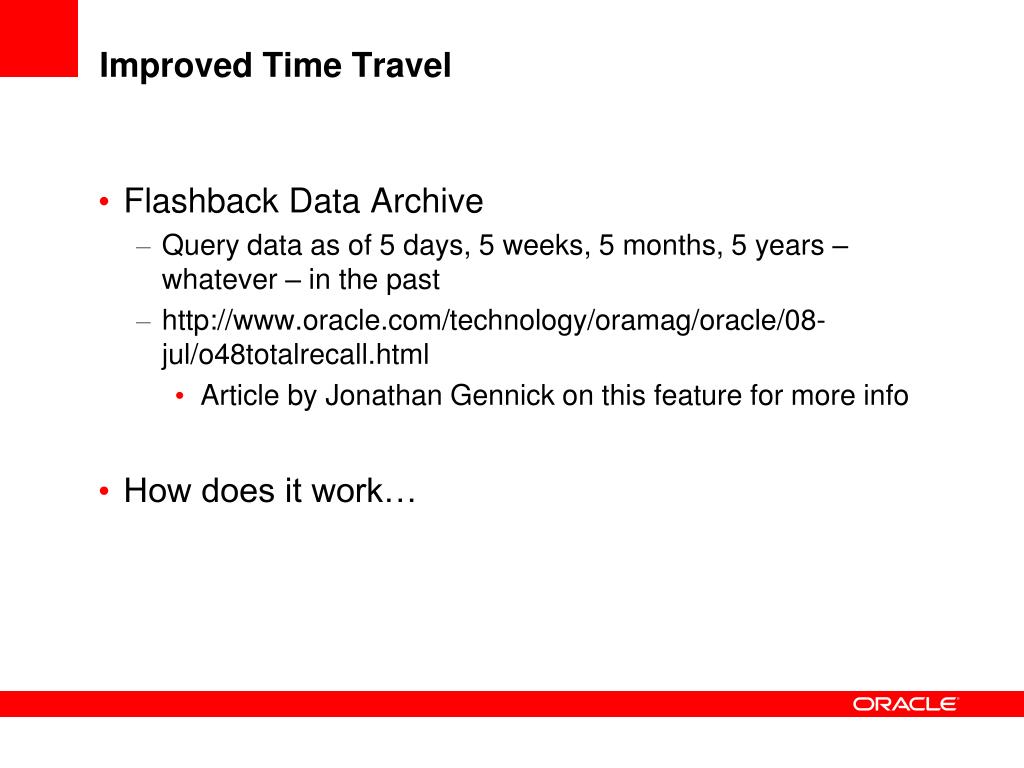 Improved Time Travel

• Flashback Data Archive
– Query data as of 5 days, 5 weeks, 5 months, 5 years – whatever – in the past
– http://www.oracle.com/technology/oramag/oracle/08-jul/o48totalrecall.html
• Article by Jonathan Gennick on this feature for more info

• How does it work…

ORACLE